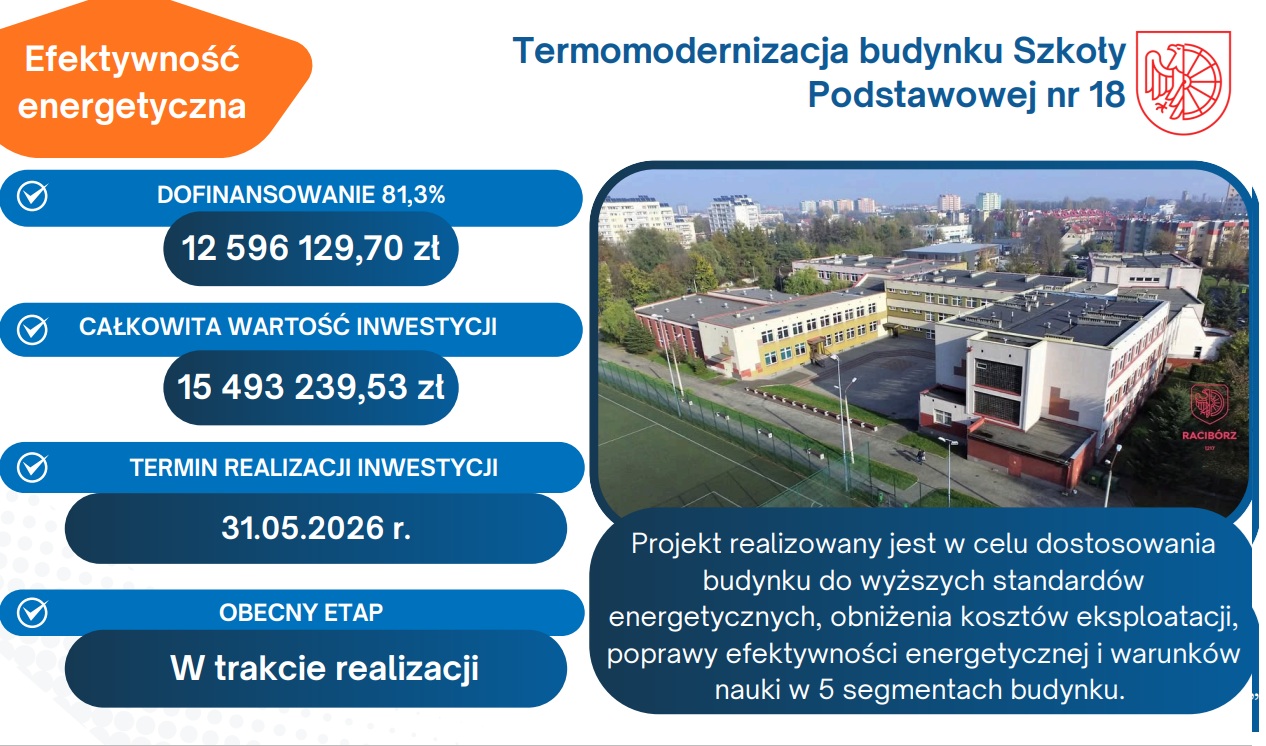 Efektywność energetyczna

Termomodernizacja budynku Szkoły Podstawowej nr 18

DOFINANSOWANIE 81,3%

12 596 129,70 zł

CAŁKOWITA WARTOŚĆ INWESTYCJI

15 493 239,53 zł

TERMIN REALIZACJI INWESTYCJI

31.05.2026 r.

OBECNY ETAP

W trakcie realizacji

RACIBÓRZ
1217

Projekt realizowany jest w celu dostosowania budynku do wyższych standardów energetycznych, obniżenia kosztów eksploatacji, poprawy efektywności energetycznej i warunków nauki w 5 segmentach budynku.